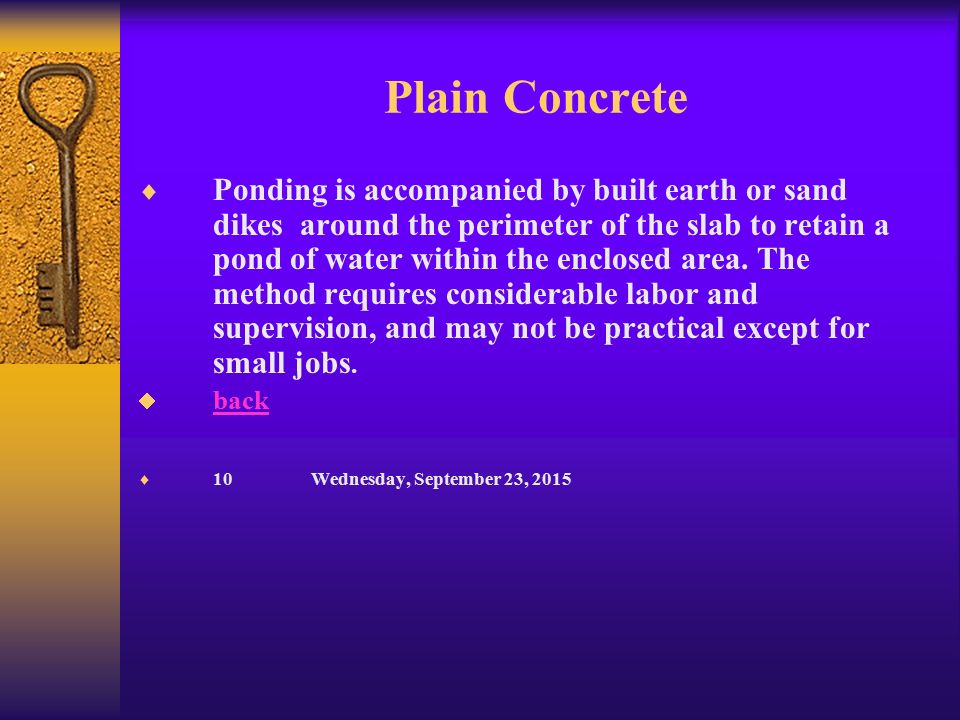 Plain Concrete

Ponding is accompanied by built earth or sand dikes around the perimeter of the slab to retain a pond of water within the enclosed area. The method requires considerable labor and supervision, and may not be practical except for small jobs.

back

10 Wednesday, September 23, 2015